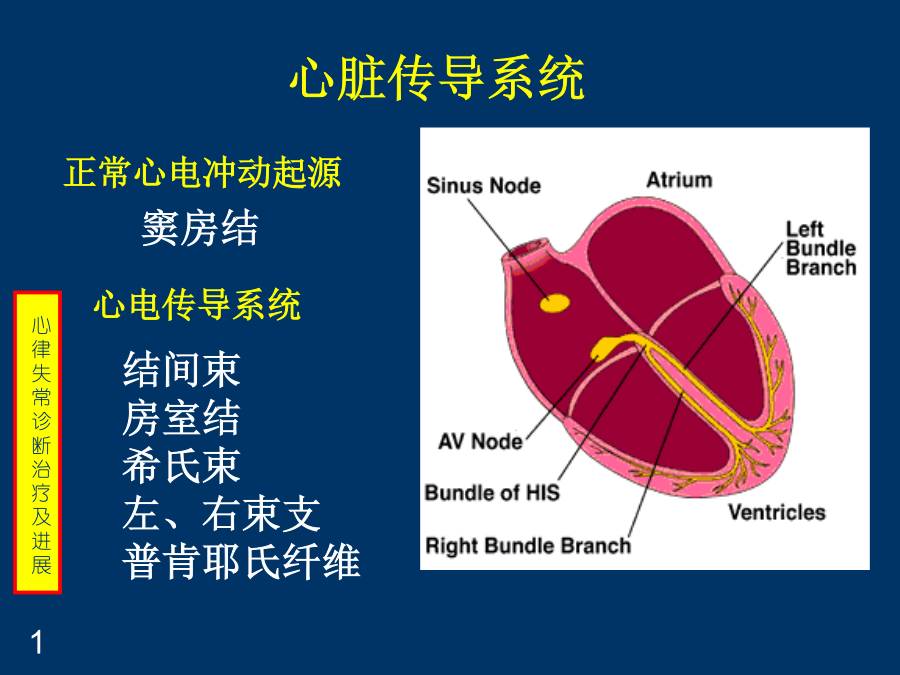 心脏传导系统

正常心电冲动起源

窦房结

心电传导系统

结间束
房室结
希氏束
左、右束支
普肯耶氏纤维

心律失常诊断治疗及进展

Sinus Node
Atrium
Left Bundle Branch
AV Node
Bundle of HIS
Right Bundle Branch
Ventricles

1